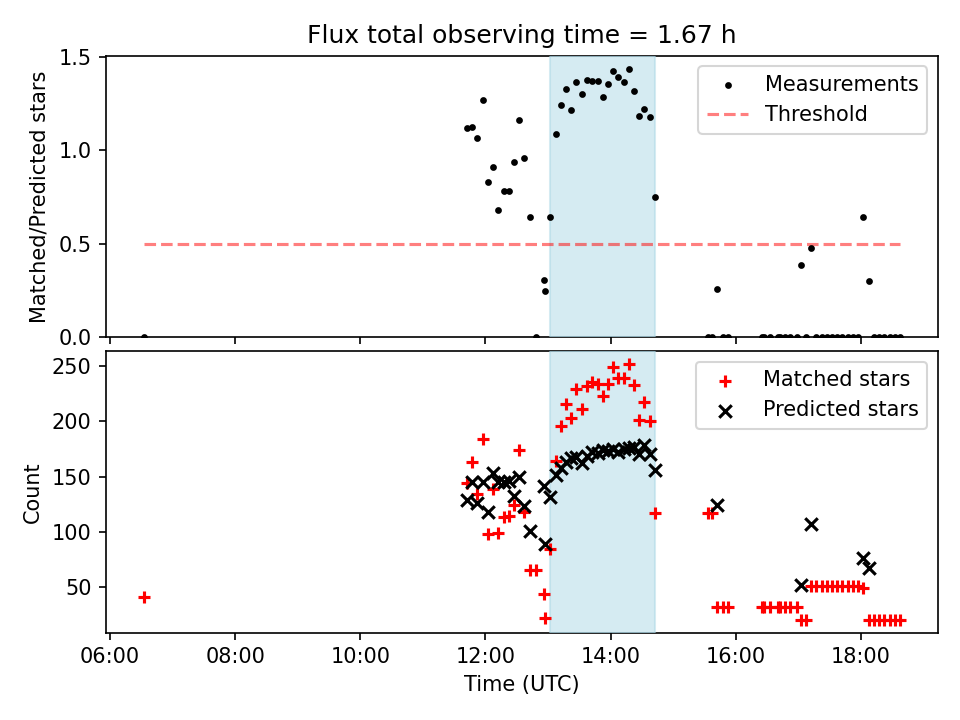 Flux total observing time = 1.67 h

Matched/Predicted stars

1.5
1.0
0.5
0.0

Measurements
Threshold

Count

250
200
150
100
50

Matched stars
Predicted stars

06:00
08:00
10:00
12:00
14:00
16:00
18:00

Time (UTC)